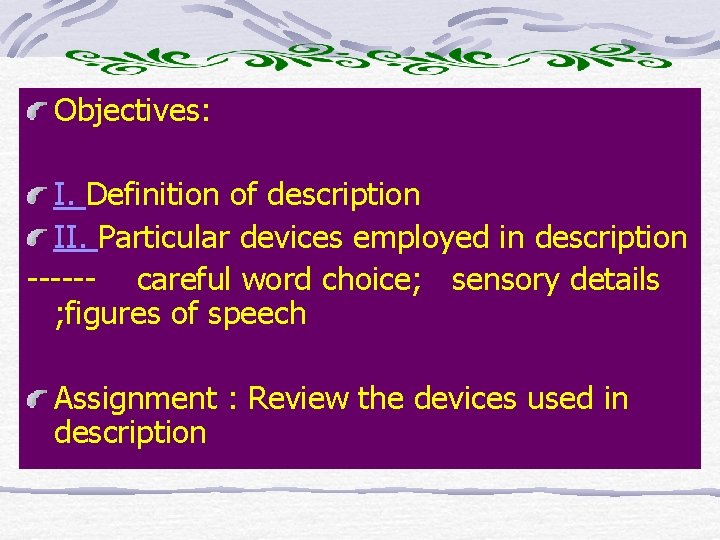 Objectives:

I. Definition of description

II. Particular devices employed in description

------ careful word choice; sensory details ;figures of speech

Assignment : Review the devices used in description